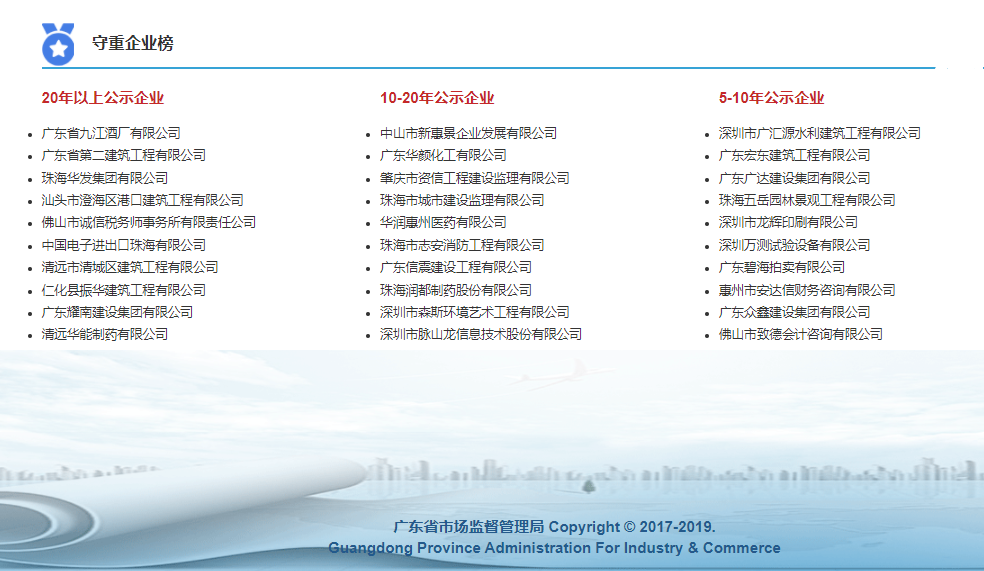 守重企业榜

20年以上公示企业

- 广东省九江酒厂有限公司
- 广东省第二建筑工程有限公司
- 珠海华发集团有限公司
- 汕头市澄海区港口建筑工程有限公司
- 佛山市诚信税务师事务所有限责任公司
- 中国电子进出口珠海有限公司
- 清远市清城区建筑工程有限公司
- 仁化县振华建筑工程有限公司
- 广东耀南建设集团有限公司
- 清远华能制药有限公司

10-20年公示企业

- 中山市新惠景企业发展有限公司
- 广东华颜化工有限公司
- 肇庆市资信工程建设监理有限公司
- 珠海市城市建设监理有限公司
- 华润惠州医药有限公司
- 珠海市志安消防工程有限公司
- 广东信震建设工程有限公司
- 珠海润都制药股份有限公司
- 深圳市森斯环境艺术工程有限公司
- 深圳市脉山龙信息技术股份有限公司

5-10年公示企业

- 深圳市广汇源水利建筑工程有限公司
- 广东宏东建筑工程有限公司
- 广东广达建设集团有限公司
- 珠海五岳园林景观工程有限公司
- 深圳市龙辉印刷有限公司
- 深圳万测试验设备有限公司
- 广东碧海拍卖有限公司
- 惠州市安达信财务咨询有限公司
- 广东众鑫建设集团有限公司
- 佛山市致德会计咨询有限公司

广东省市场监督管理局 Copyright © 2017-2019.
Guangdong Province Administration For Industry & Commerce